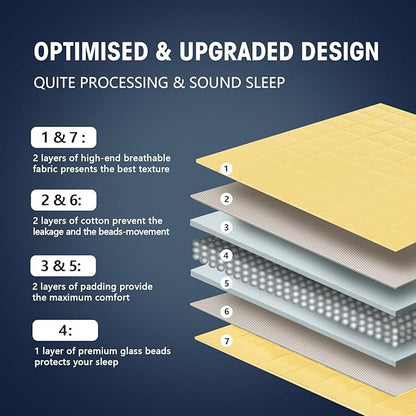 OPTIMISED & UPGRADED DESIGN

QUITE PROCESSING & SOUND SLEEP

1 & 7 :

2 layers of high-end breathable fabric presents the best texture

2 & 6:

2 layers of cotton prevent the leakage and the beads-movement

3 & 5:

2 layers of padding provide the maximum comfort

4:

1 layer of premium glass beads protects your sleep

1
2
3
4
5
6
7